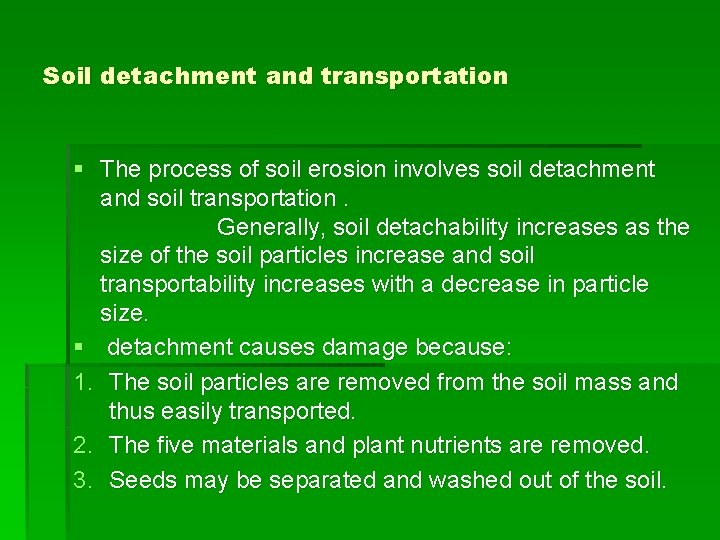 Soil detachment and transportation

▪ The process of soil erosion involves soil detachment and soil transportation . Generally, soil detachability increases as the size of the soil particles increase and soil transportability increases with a decrease in particle size.
▪ detachment causes damage because:
1. The soil particles are removed from the soil mass and thus easily transported.
2. The five materials and plant nutrients are removed.
3. Seeds may be separated and washed out of the soil.